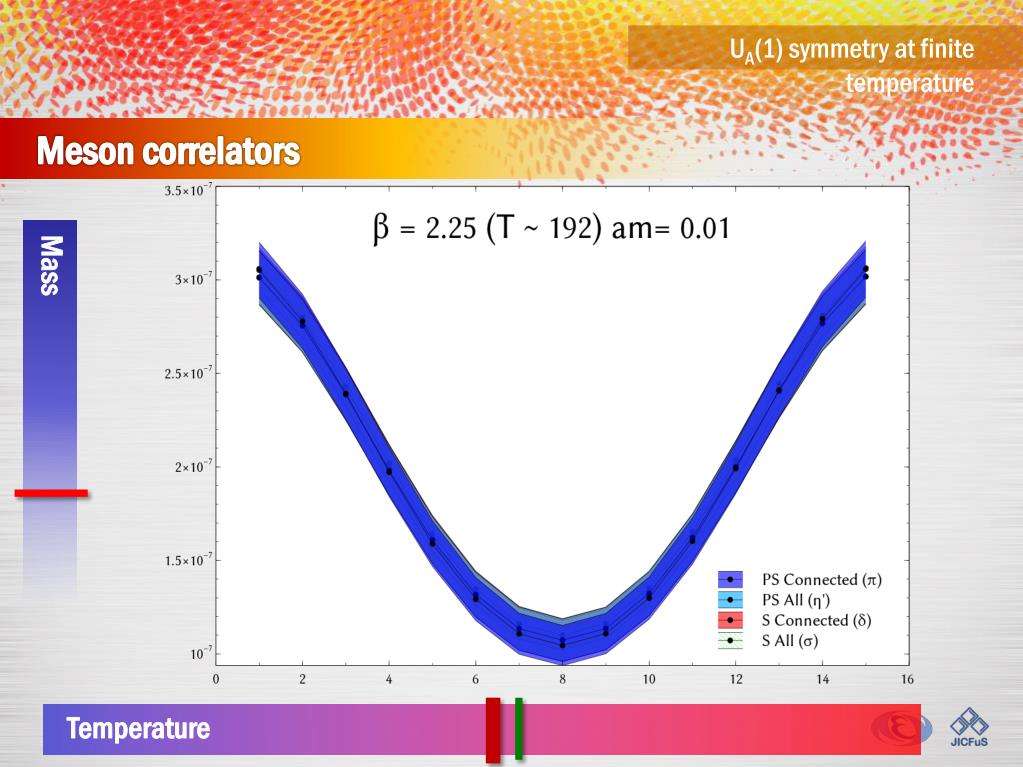 $U_A(1)$ symmetry at finite temperature

Meson correlators

Mass

$\beta$ = 2.25 (T ~ 192) am= 0.01

$3.5\times10^{-7}$
$3\times10^{-7}$
$2.5\times10^{-7}$
$2\times10^{-7}$
$1.5\times10^{-7}$
$10^{-7}$

0 2 4 6 8 10 12 14 16

PS Connected ($\pi$)
PS All ($\eta'$)
S Connected ($\delta$)
S All ($\sigma$)

Temperature

JICFuS